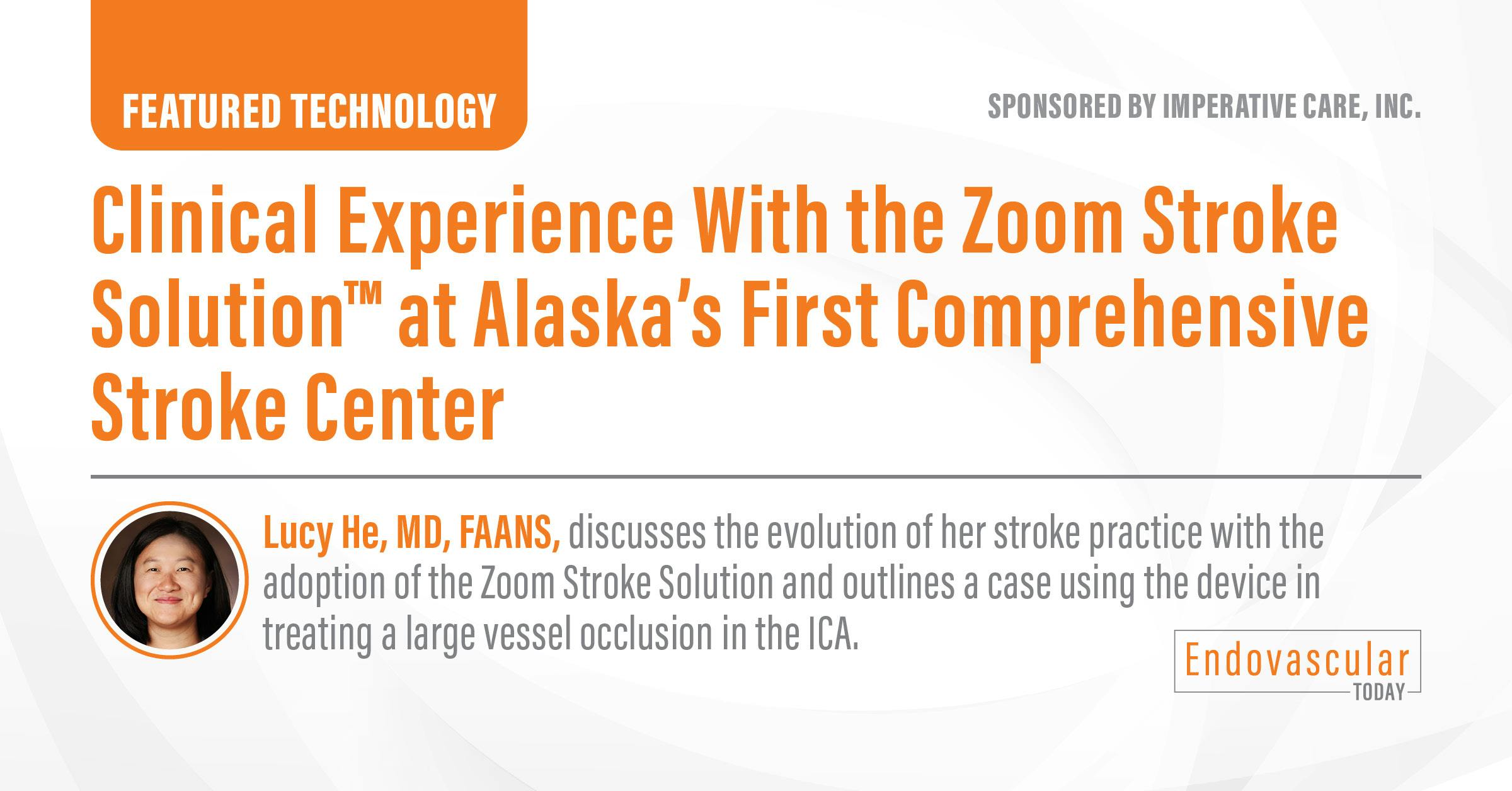 FEATURED TECHNOLOGY

SPONSORED BY IMPERATIVE CARE, INC.

Clinical Experience With the Zoom Stroke Solution™ at Alaska's First Comprehensive Stroke Center

Lucy He, MD, FAANS, discusses the evolution of her stroke practice with the adoption of the Zoom Stroke Solution and outlines a case using the device in treating a large vessel occlusion in the ICA.

Endovascular TODAY